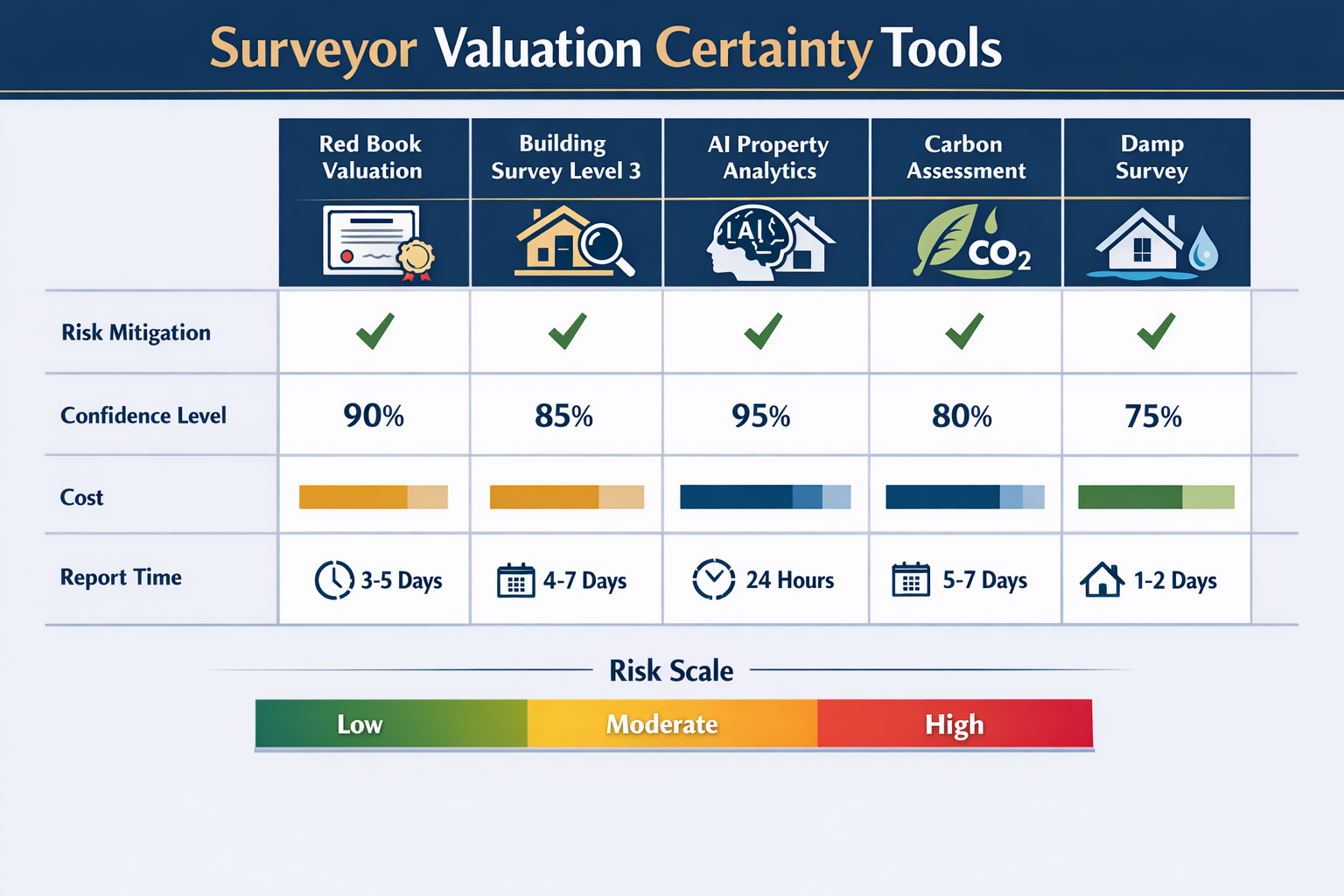 Surveyor Valuation Certainty Tools

| | Red Book Valuation | Building Survey Level 3 | AI Property Analytics | Carbon Assessment | Damp Survey |
|---|---|---|---|---|---|
| | | | AI | $CO_2$ | |
| Risk Mitigation | ✓ | ✓ | ✓ | ✓ | ✓ |
| Confidence Level | 90% | 85% | 95% | 80% | 75% |
| Cost | | | | | |
| Report Time | 3-5 Days | 4-7 Days | 24 Hours | 5-7 Days | 1-2 Days |

Risk Scale

Low Moderate High